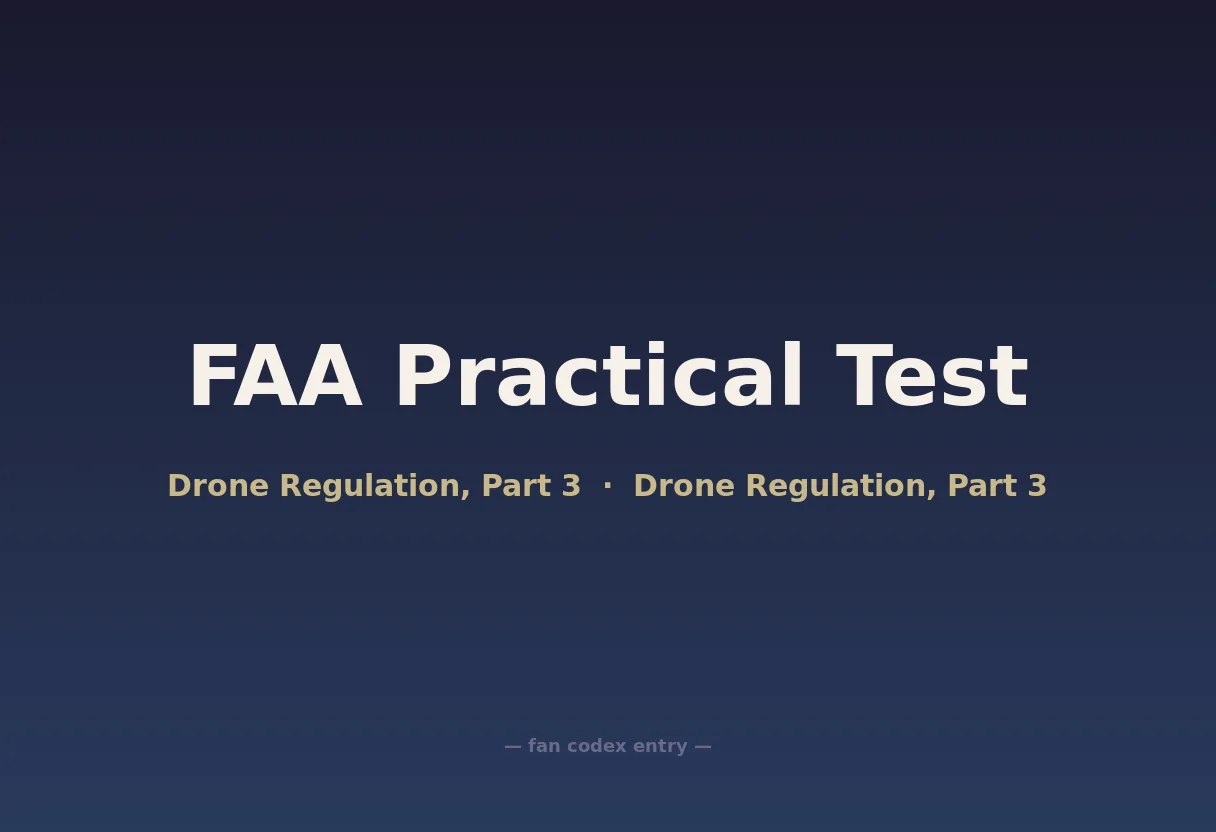 FAA Practical Test

Drone Regulation, Part 3 · Drone Regulation, Part 3

— fan codex entry —